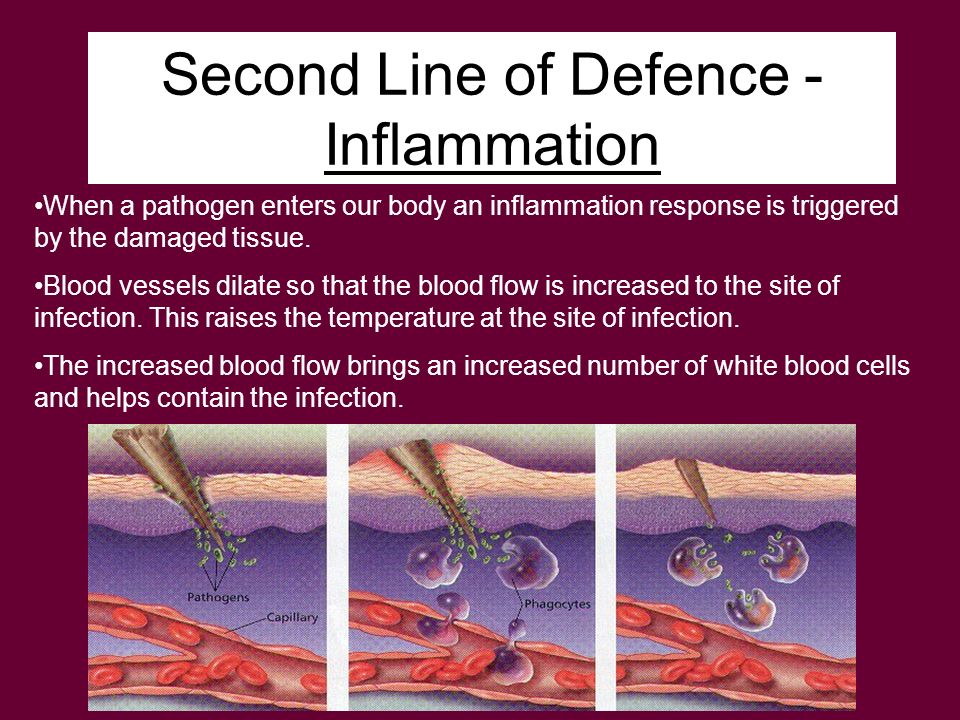 Second Line of Defence - Inflammation

•When a pathogen enters our body an inflammation response is triggered by the damaged tissue.

•Blood vessels dilate so that the blood flow is increased to the site of infection. This raises the temperature at the site of infection.

•The increased blood flow brings an increased number of white blood cells and helps contain the infection.

Pathogens

Capillary

Phagocytes